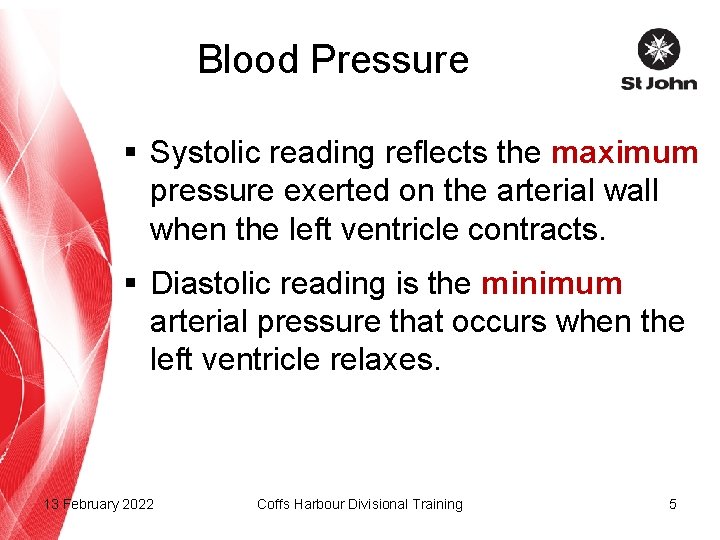 Blood Pressure

St John

▪ Systolic reading reflects the maximum pressure exerted on the arterial wall when the left ventricle contracts.

▪ Diastolic reading is the minimum arterial pressure that occurs when the left ventricle relaxes.

13 February 2022

Coffs Harbour Divisional Training

5